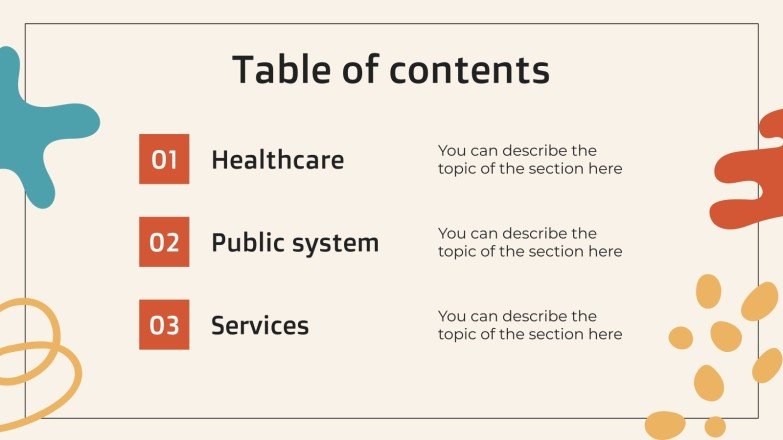 Table of contents

01 Healthcare

You can describe the topic of the section here

02 Public system

You can describe the topic of the section here

03 Services

You can describe the topic of the section here